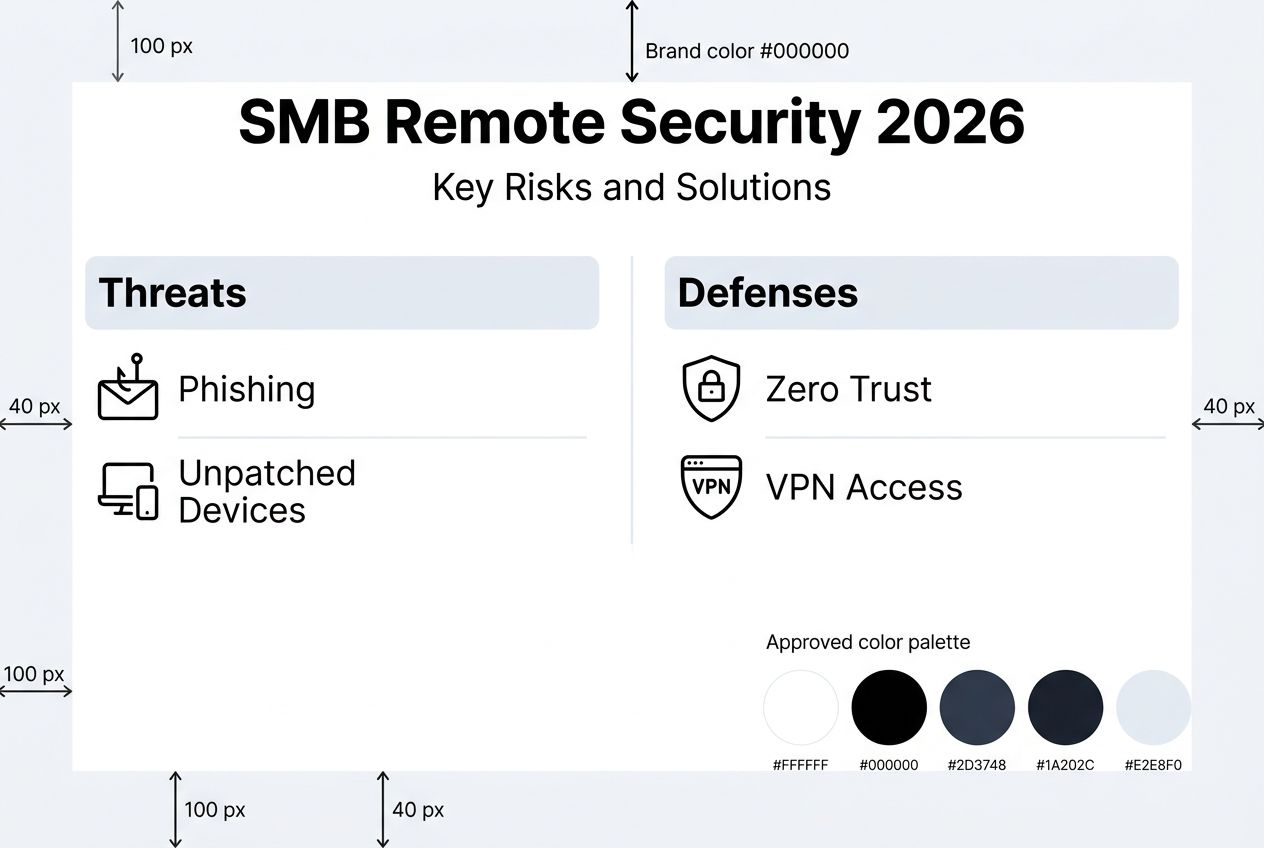 100 px

Brand color #000000

SMB Remote Security 2026

Key Risks and Solutions

Threats

Phishing

Unpatched Devices

Defenses

Zero Trust

VPN

VPN Access

40 px

40 px

100 px

Approved color palette

#FFFFFF #000000 #2D3748 #1A202C #E2E8F0

100 px

40 px